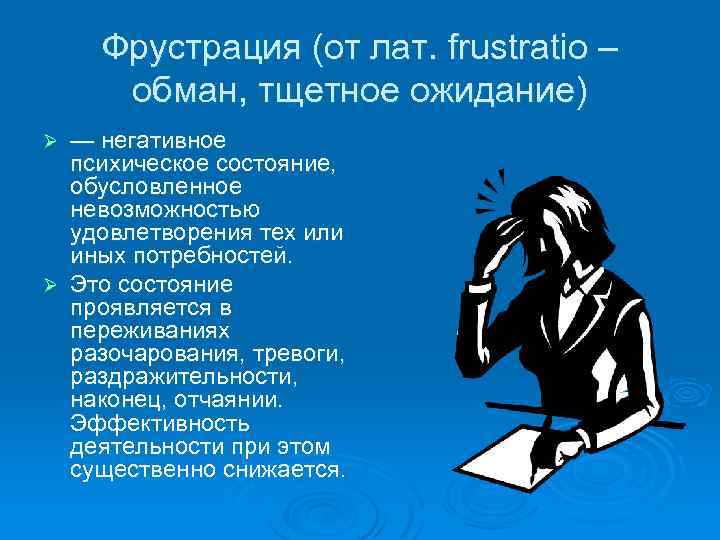 Фрустрация (от лат. frustratio – обман, тщетное ожидание)

➢ — негативное психическое состояние, обусловленное невозможностью удовлетворения тех или иных потребностей.

➢ Это состояние проявляется в переживаниях разочарования, тревоги, раздражительности, наконец, отчаянии. Эффективность деятельности при этом существенно снижается.